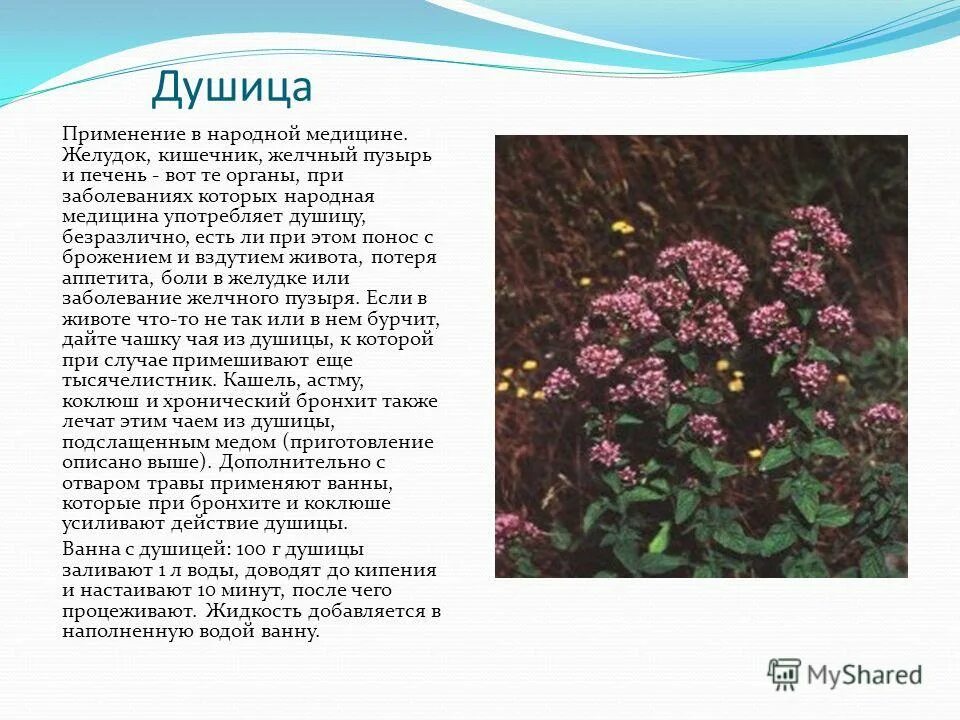 Душица

Применение в народной медицине. Желудок, кишечник, желчный пузырь и печень - вот те органы, при заболеваниях которых народная медицина употребляет душицу, безразлично, есть ли при этом понос с брожением и вздутием живота, потеря аппетита, боли в желудке или заболевание желчного пузыря. Если в животе что-то не так или в нем бурчит, дайте чашку чая из душицы, к которой при случае примешивают еще тысячелистник. Кашель, астму, коклюш и хронический бронхит также лечат этим чаем из душицы, подслащенным медом (приготовление описано выше). Дополнительно с отваром травы применяют ванны, которые при бронхите и коклюше усиливают действие душицы.

Ванна с душицей: 100 г душицы заливают 1 л воды, доводят до кипения и настаивают 10 минут, после чего процеживают. Жидкость добавляется в наполненную водой ванну.

MyShared